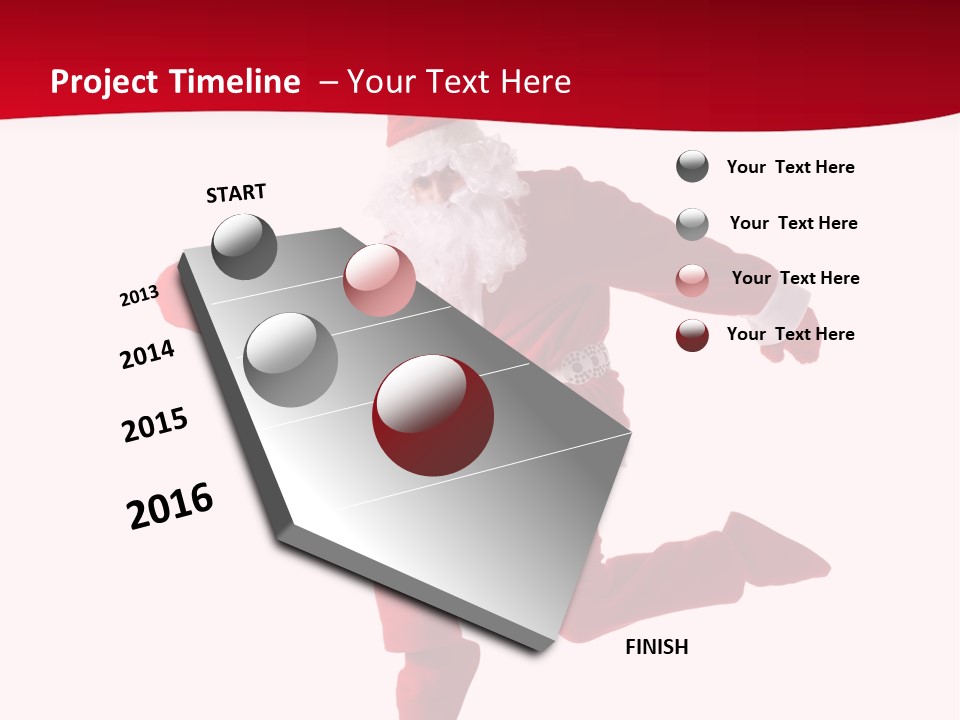 Project Timeline – Your Text Here

START

2013

2014

2015

2016

FINISH

Your Text Here

Your Text Here

Your Text Here

Your Text Here